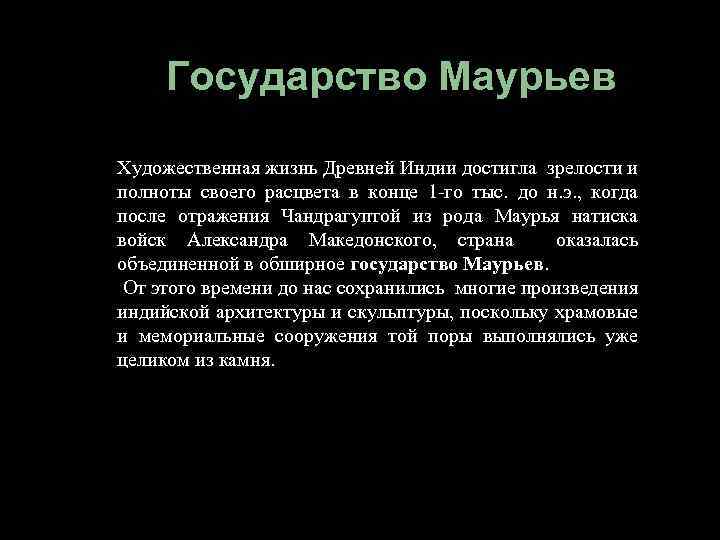 Государство Маурьев

Художественная жизнь Древней Индии достигла зрелости и полноты своего расцвета в конце 1-го тыс. до н.э., когда после отражения Чандрагуптой из рода Маурья натиска войск Александра Македонского, страна оказалась объединенной в обширное государство Маурьев.

От этого времени до нас сохранились многие произведения индийской архитектуры и скульптуры, поскольку храмовые и мемориальные сооружения той поры выполнялись уже целиком из камня.